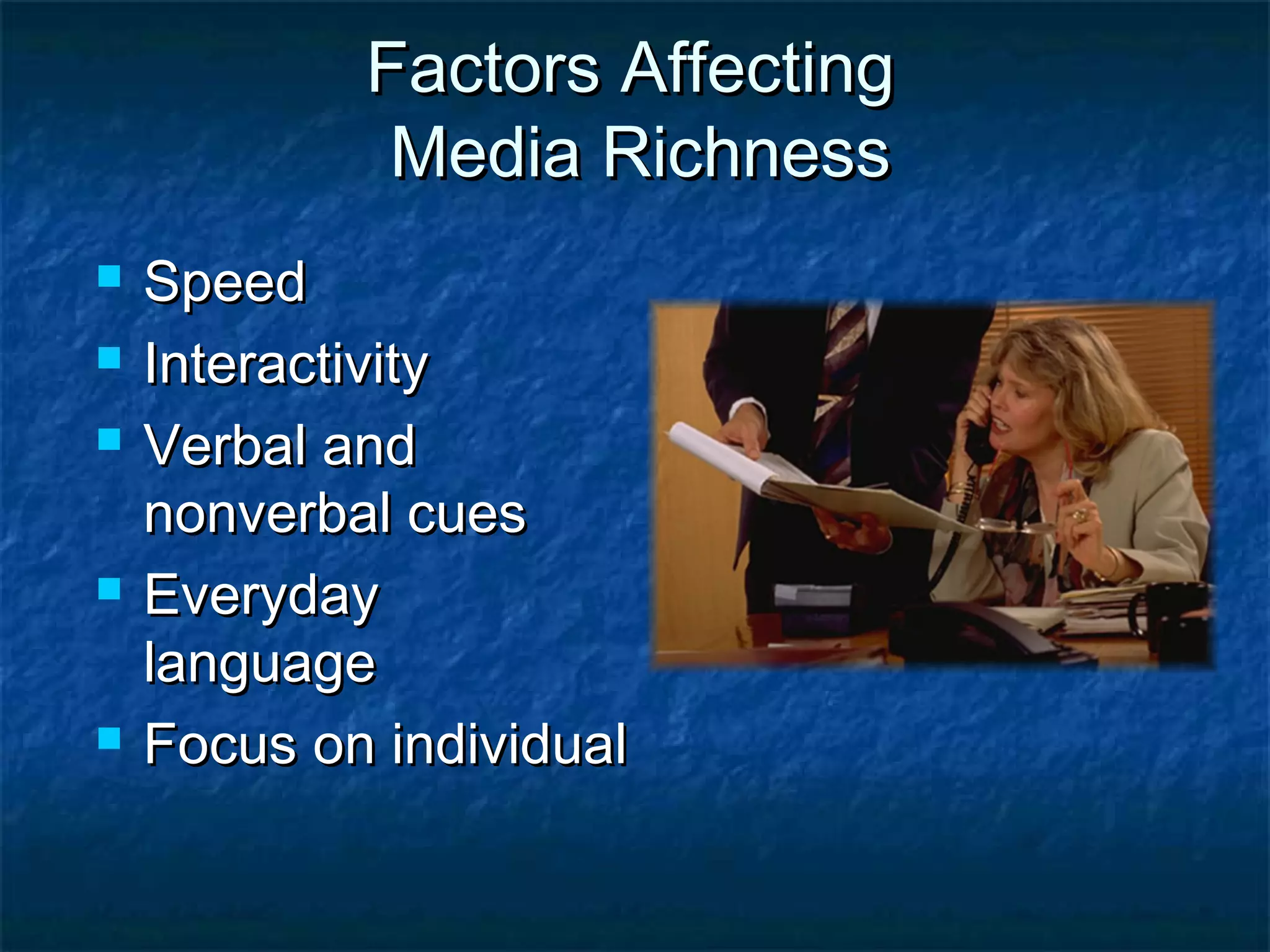 Factors Affecting Media Richness

- Speed
- Interactivity
- Verbal and nonverbal cues
- Everyday language
- Focus on individual